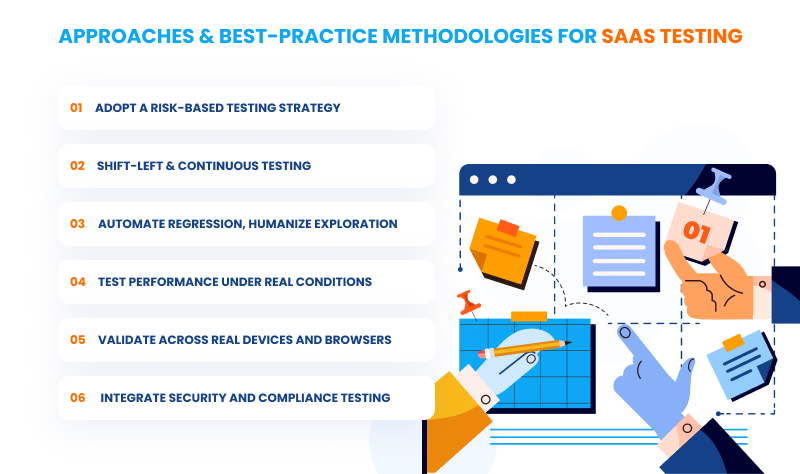 APPROACHES & BEST-PRACTICE METHODOLOGIES FOR SAAS TESTING

01 ADOPT A RISK-BASED TESTING STRATEGY

02 SHIFT-LEFT & CONTINUOUS TESTING

03 AUTOMATE REGRESSION, HUMANIZE EXPLORATION

04 TEST PERFORMANCE UNDER REAL CONDITIONS

05 VALIDATE ACROSS REAL DEVICES AND BROWSERS

06 INTEGRATE SECURITY AND COMPLIANCE TESTING

01